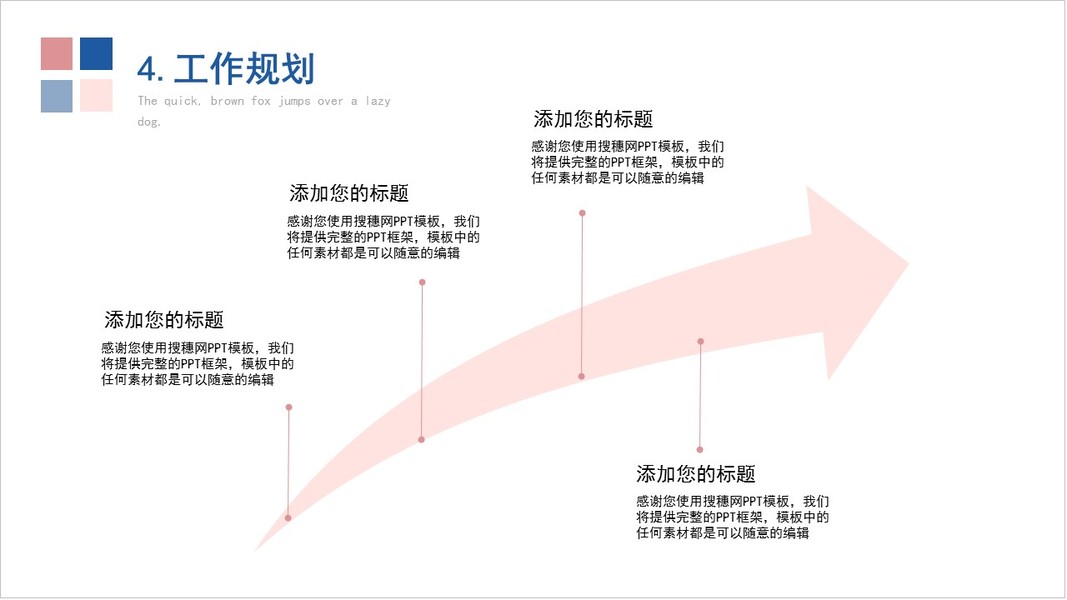 4. 工作规划

The quick, brown fox jumps over a lazy dog.

添加您的标题

感谢您使用搜穗网PPT模板，我们将提供完整的PPT框架，模板中的任何素材都是可以随意的编辑

添加您的标题

感谢您使用搜穗网PPT模板，我们将提供完整的PPT框架，模板中的任何素材都是可以随意的编辑

添加您的标题

感谢您使用搜穗网PPT模板，我们将提供完整的PPT框架，模板中的任何素材都是可以随意的编辑

添加您的标题

感谢您使用搜穗网PPT模板，我们将提供完整的PPT框架，模板中的任何素材都是可以随意的编辑